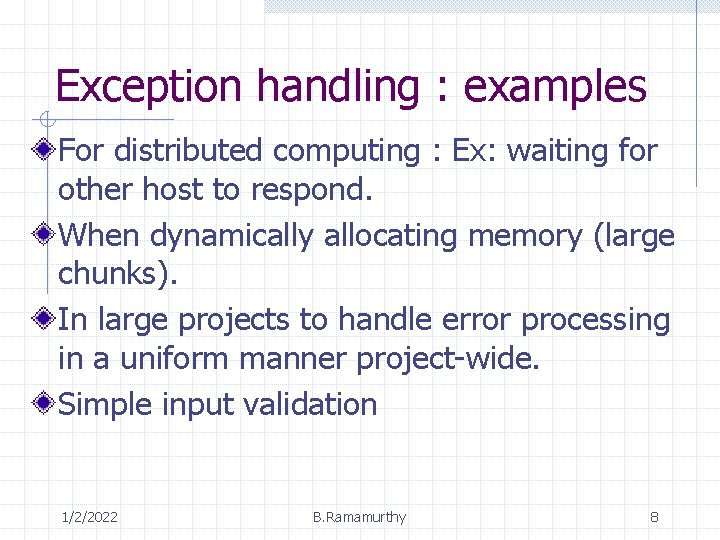 Exception handling : examples

For distributed computing : Ex: waiting for other host to respond.

When dynamically allocating memory (large chunks).

In large projects to handle error processing in a uniform manner project-wide.

Simple input validation

1/2/2022 B.Ramamurthy 8